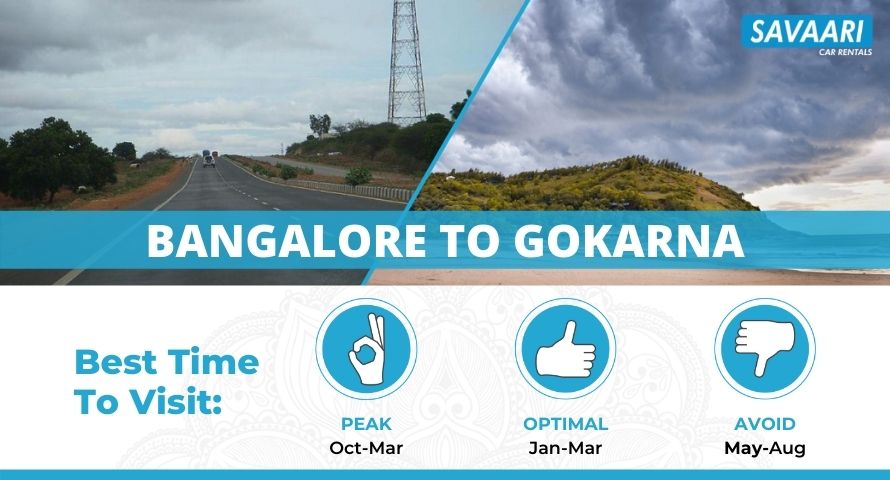 SAVAARI
CAR RENTALS

BANGALORE TO GOKARNA

Best Time To Visit:

PEAK
Oct-Mar

OPTIMAL
Jan-Mar

AVOID
May-Aug